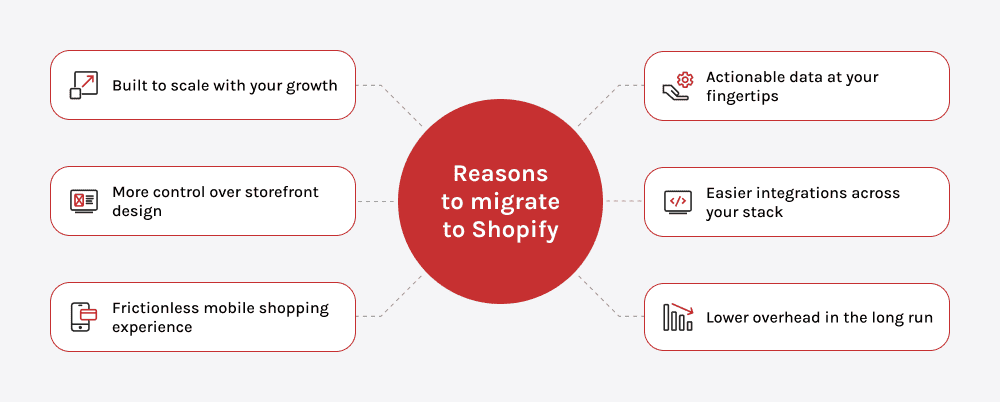 Built to scale with your growth

More control over storefront design

Frictionless mobile shopping experience

Reasons to migrate to Shopify

Actionable data at your fingertips

Easier integrations across your stack

Lower overhead in the long run